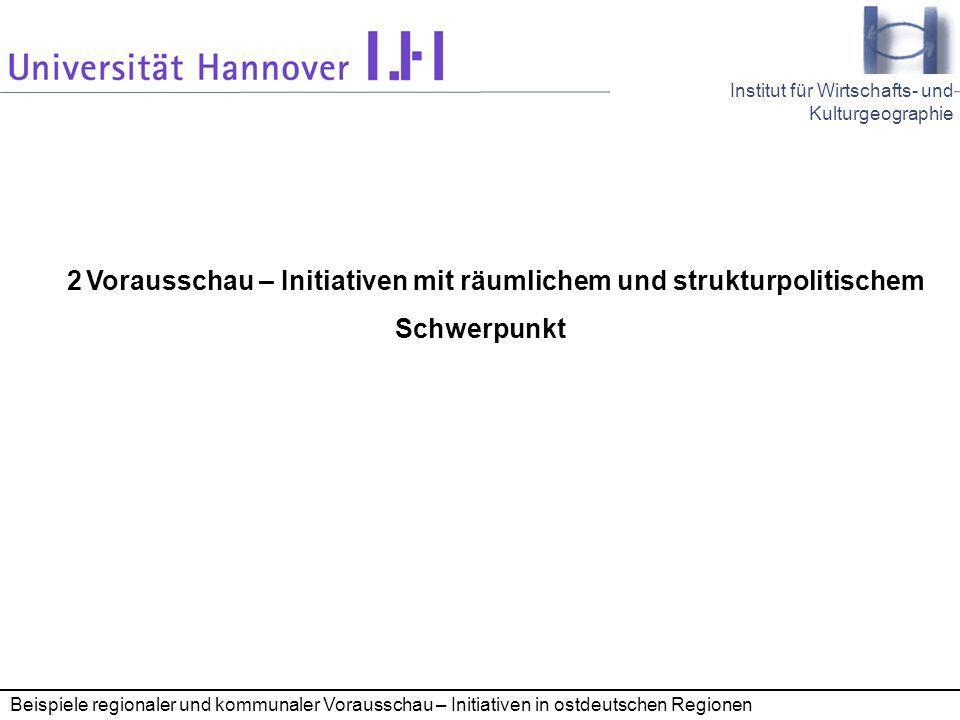 Universität Hannover

Institut für Wirtschafts- und Kulturgeographie

2 Vorausschau – Initiativen mit räumlichem und strukturpolitischem Schwerpunkt

Beispiele regionaler und kommunaler Vorausschau – Initiativen in ostdeutschen Regionen